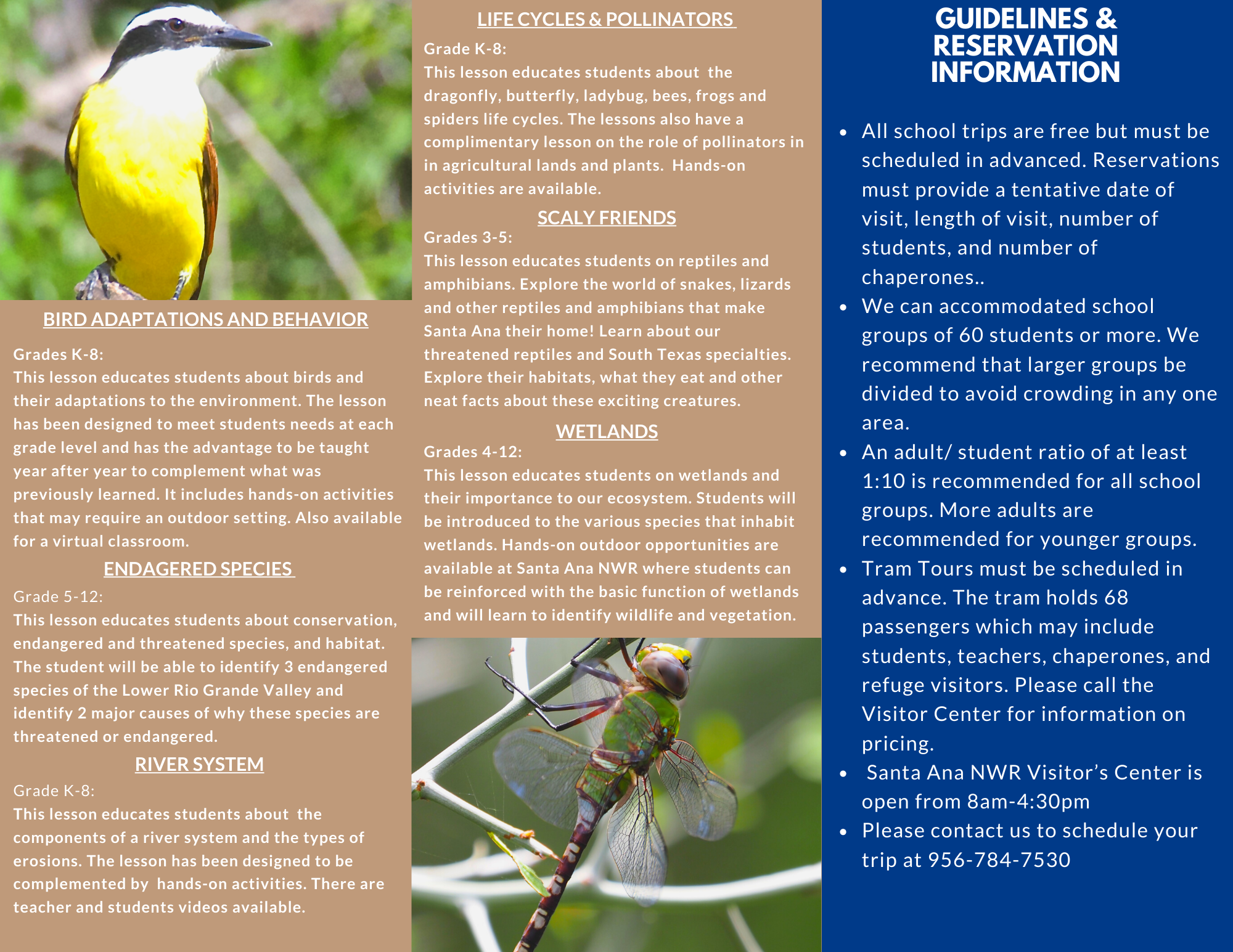 BIRD ADAPTATIONS AND BEHAVIOR

Grades K-8:
This lesson educates students about birds and their adaptations to the environment. The lesson has been designed to meet students needs at each grade level and has the advantage to be taught year after year to complement what was previously learned. It includes hands-on activities that may require an outdoor setting. Also available for a virtual classroom.

ENDAGERED SPECIES

Grade 5-12:
This lesson educates students about conservation, endangered and threatened species, and habitat. The student will be able to identify 3 endangered species of the Lower Rio Grande Valley and identify 2 major causes of why these species are threatened or endangered.

RIVER SYSTEM

Grade K-8:
This lesson educates students about the components of a river system and the types of erosions. The lesson has been designed to be complemented by hands-on activities. There are teacher and students videos available.

LIFE CYCLES & POLLINATORS

Grade K-8:
This lesson educates students about the dragonfly, butterfly, ladybug, bees, frogs and spiders life cycles. The lessons also have a complimentary lesson on the role of pollinators in in agricultural lands and plants. Hands-on activities are available.

SCALY FRIENDS

Grades 3-5:
This lesson educates students on reptiles and amphibians. Explore the world of snakes, lizards and other reptiles and amphibians that make Santa Ana their home! Learn about our threatened reptiles and South Texas specialties. Explore their habitats, what they eat and other neat facts about these exciting creatures.

WETLANDS

Grades 4-12:
This lesson educates students on wetlands and their importance to our ecosystem. Students will be introduced to the various species that inhabit wetlands. Hands-on outdoor opportunities are available at Santa Ana NWR where students can be reinforced with the basic function of wetlands and will learn to identify wildlife and vegetation.

GUIDELINES & RESERVATION INFORMATION

• All school trips are free but must be scheduled in advanced. Reservations must provide a tentative date of visit, length of visit, number of students, and number of chaperones..
• We can accommodated school groups of 60 students or more. We recommend that larger groups be divided to avoid crowding in any one area.
• An adult/ student ratio of at least 1:10 is recommended for all school groups. More adults are recommended for younger groups.
• Tram Tours must be scheduled in advance. The tram holds 68 passengers which may include students, teachers, chaperones, and refuge visitors. Please call the Visitor Center for information on pricing.
• Santa Ana NWR Visitor's Center is open from 8am-4:30pm
• Please contact us to schedule your trip at 956-784-7530